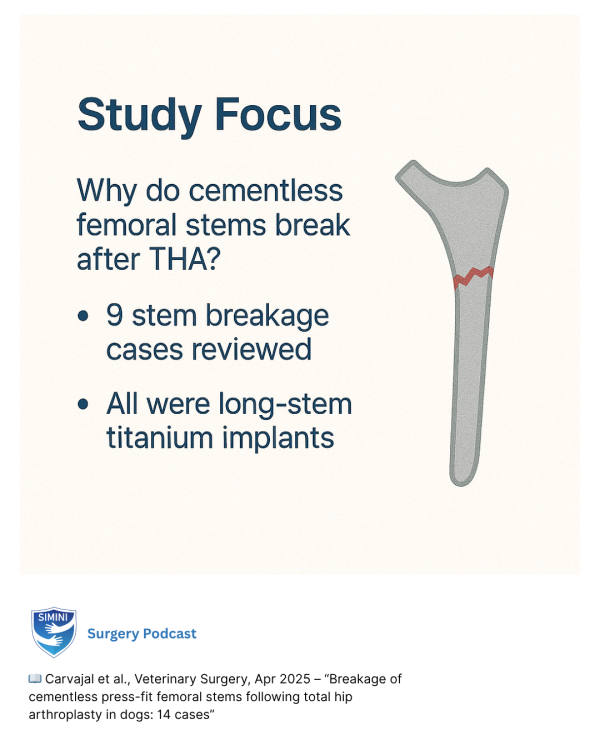 Study Focus

Why do cementless femoral stems break after THA?

• 9 stem breakage cases reviewed

• All were long-stem titanium implants

SIMINI

Surgery Podcast

📖 Carvajal et al., Veterinary Surgery, Apr 2025 – "Breakage of cementless press-fit femoral stems following total hip arthroplasty in dogs: 14 cases"